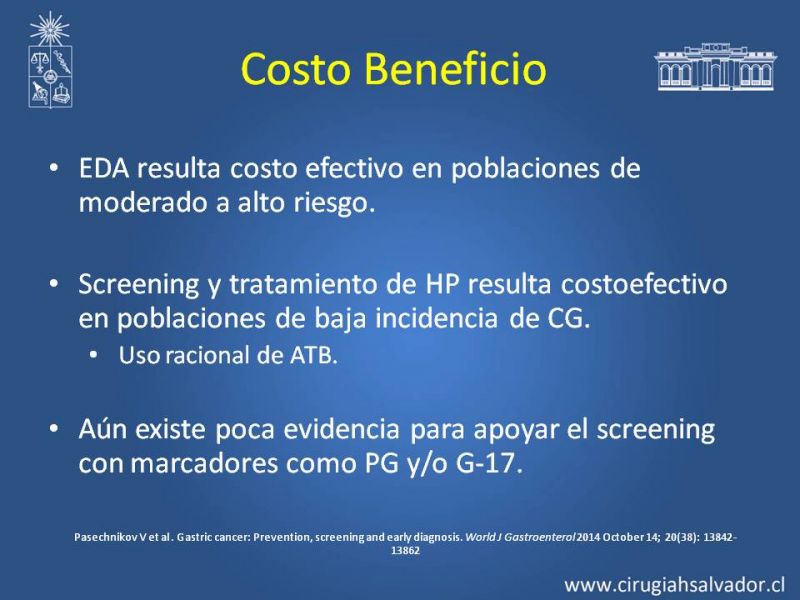 Costo Beneficio

• EDA resulta costo efectivo en poblaciones de moderado a alto riesgo.

• Screening y tratamiento de HP resulta costoefectivo en poblaciones de baja incidencia de CG.
  • Uso racional de ATB.

• Aún existe poca evidencia para apoyar el screening con marcadores como PG y/o G-17.

Pasechnikov V et al. Gastric cancer: Prevention, screening and early diagnosis. World J Gastroenterol 2014 October 14; 20(38): 13842-13862

www.cirugiahsalvador.cl